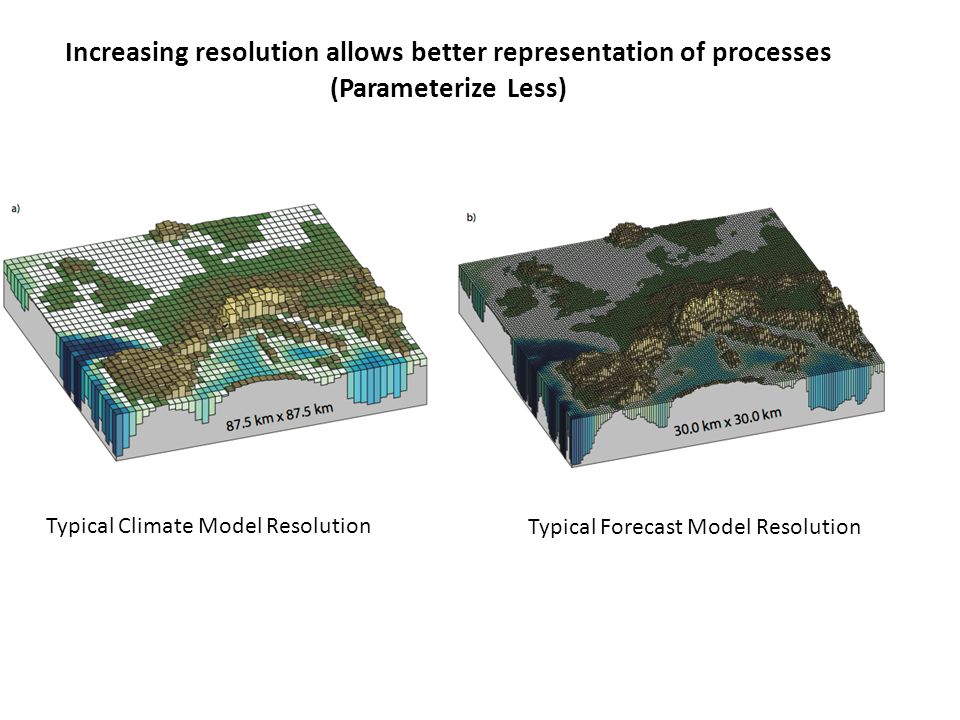 Increasing resolution allows better representation of processes
(Parameterize Less)

a)

87.5 km x 87.5 km

Typical Climate Model Resolution

b)

30.0 km x 30.0 km

Typical Forecast Model Resolution